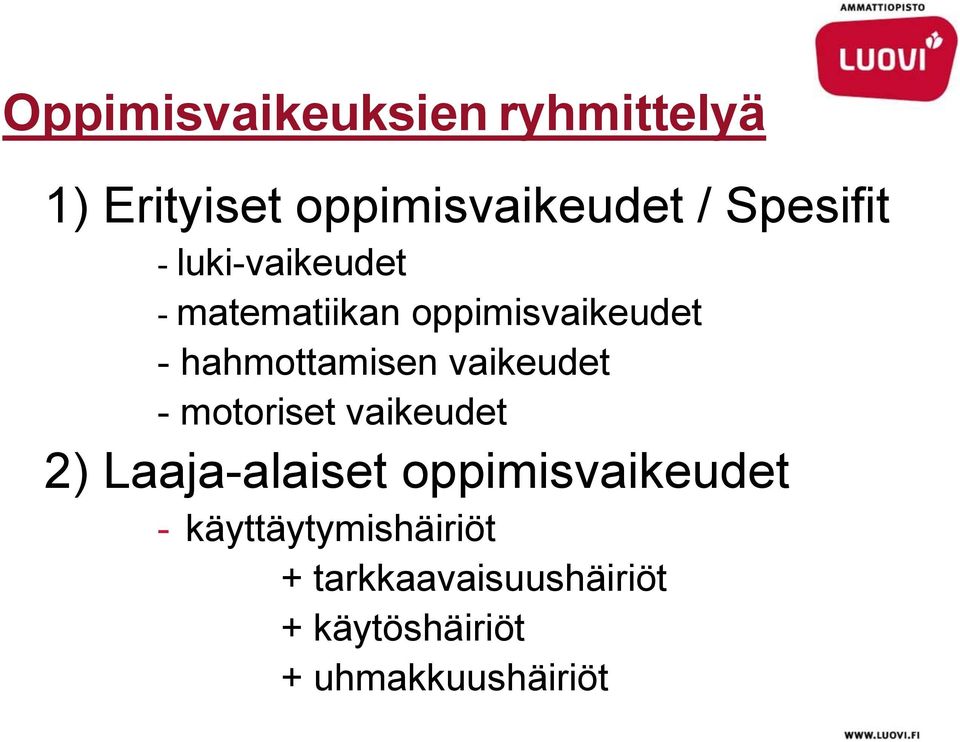 AMMATTIOPISTO
LUOVI

Oppimisvaikeuksien ryhmittelyä

1) Erityiset oppimisvaikeudet / Spesifit

- luki-vaikeudet
- matematiikan oppimisvaikeudet
- hahmottamisen vaikeudet
- motoriset vaikeudet

2) Laaja-alaiset oppimisvaikeudet

- käyttäytymishäiriöt
+ tarkkaavaisuushäiriöt
+ käytöshäiriöt
+ uhmakkuushäiriöt

WWW.LUOVI.FI